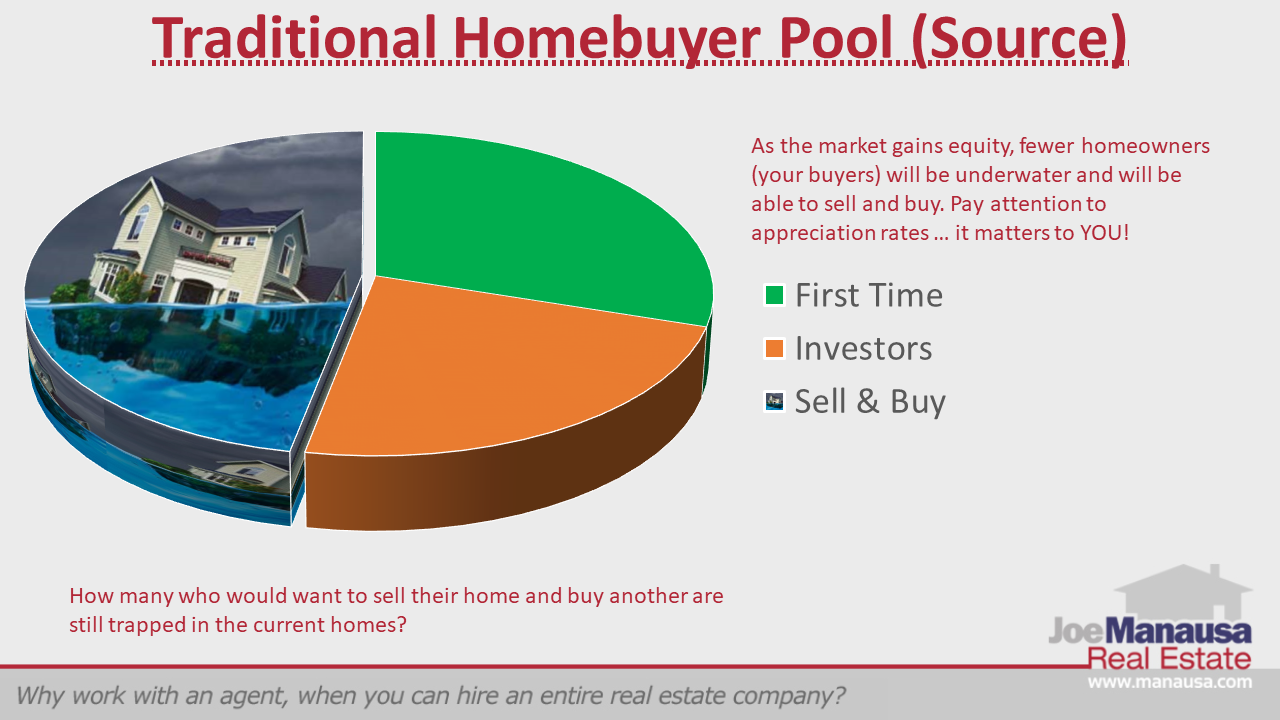 Traditional Homebuyer Pool (Source)

As the market gains equity, fewer homeowners (your buyers) will be underwater and will be able to sell and buy. Pay attention to appreciation rates … it matters to YOU!

First Time
Investors
Sell & Buy

How many who would want to sell their home and buy another are still trapped in the current homes?

JoeManausa Real Estate
www.manausa.com

Why work with an agent, when you can hire an entire real estate company?